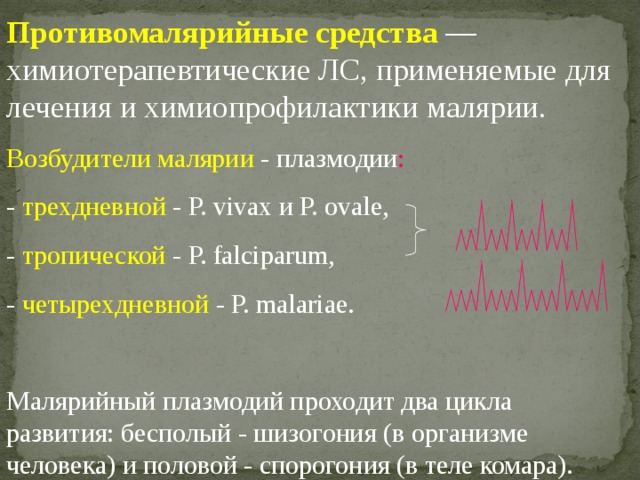 **Противомалярийные средства** — химиотерапевтические ЛС, применяемые для лечения и химиопрофилактики малярии.

Возбудители малярии - плазмодии:

- трехдневной - P. vivax и P. ovale,

- тропической - P. falciparum,

- четырехдневной - P. malariae.

Малярийный плазмодий проходит два цикла развития: бесполый - шизогония (в организме человека) и половой - спорогония (в теле комара).